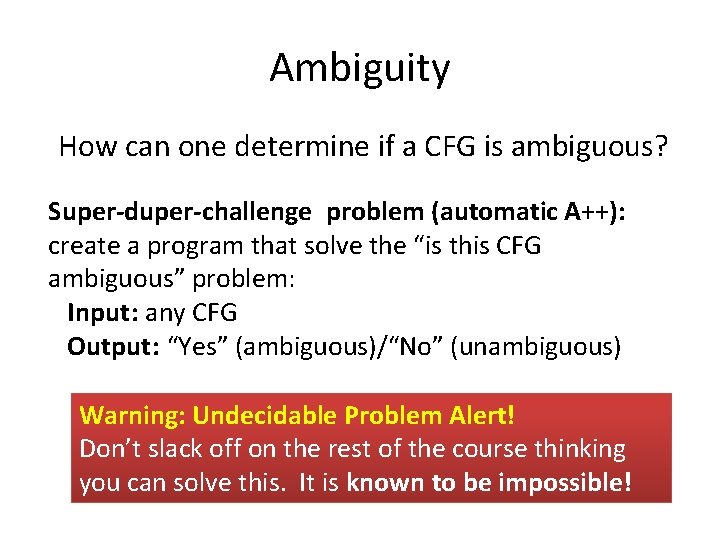 Ambiguity

How can one determine if a CFG is ambiguous?

Super-duper-challenge problem (automatic A++): create a program that solve the “is this CFG ambiguous” problem:

Input: any CFG

Output: “Yes” (ambiguous)/“No” (unambiguous)

Warning: Undecidable Problem Alert!
Don’t slack off on the rest of the course thinking you can solve this. It is known to be impossible!